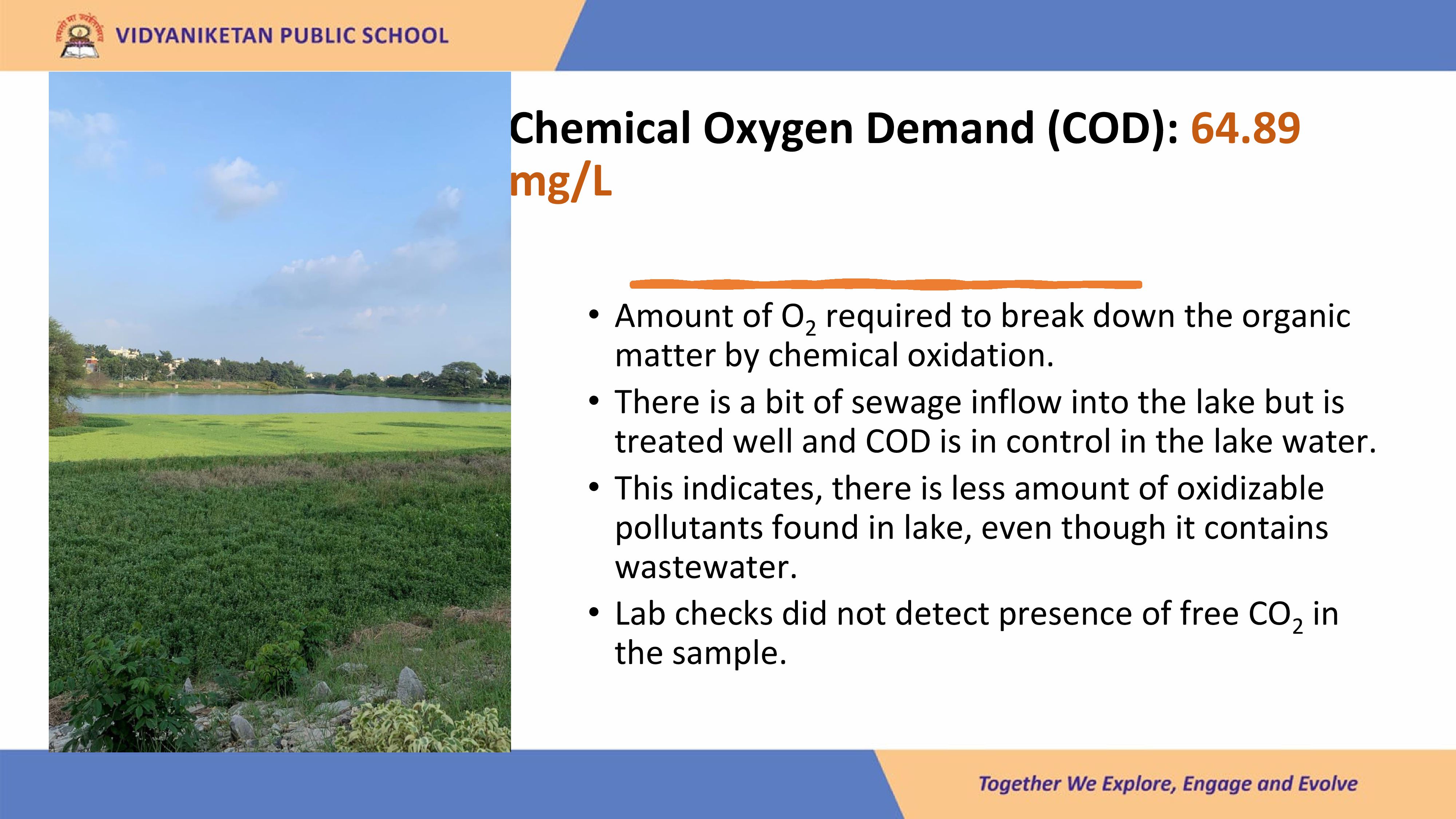 VIDYANIKETAN PUBLIC SCHOOL

Chemical Oxygen Demand (COD): 64.89 mg/L

• Amount of $O_2$ required to break down the organic matter by chemical oxidation.
• There is a bit of sewage inflow into the lake but is treated well and COD is in control in the lake water.
• This indicates, there is less amount of oxidizable pollutants found in lake, even though it contains wastewater.
• Lab checks did not detect presence of free $CO_2$ in the sample.

Together We Explore, Engage and Evolve